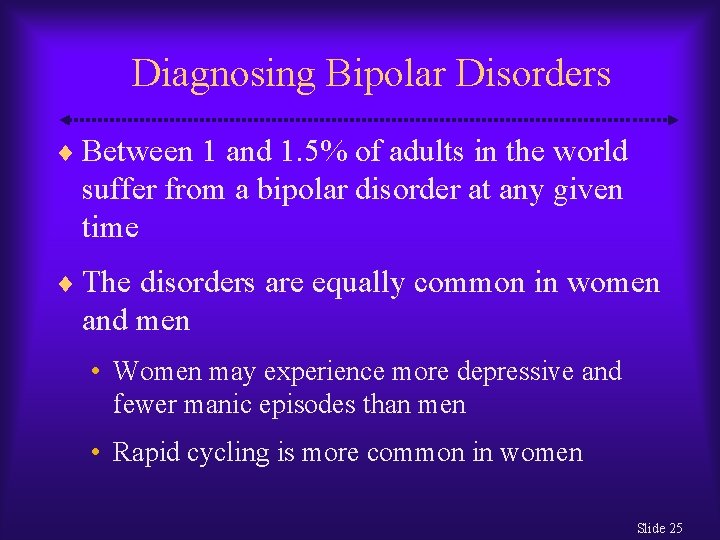 Diagnosing Bipolar Disorders

♦ Between 1 and 1.5% of adults in the world suffer from a bipolar disorder at any given time

♦ The disorders are equally common in women and men

• Women may experience more depressive and fewer manic episodes than men

• Rapid cycling is more common in women

Slide 25